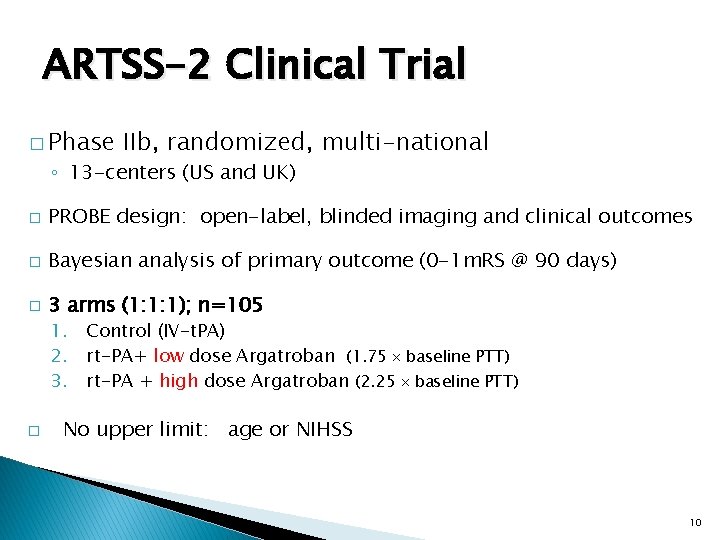 ARTSS-2 Clinical Trial

□ Phase IIb, randomized, multi-national
◦ 13-centers (US and UK)

□ PROBE design: open-label, blinded imaging and clinical outcomes

□ Bayesian analysis of primary outcome (0-1mRS @ 90 days)

□ 3 arms (1:1:1); n=105
1. Control (IV-tPA)
2. rt-PA+ low dose Argatroban (1.75 × baseline PTT)
3. rt-PA + high dose Argatroban (2.25 × baseline PTT)

□ No upper limit: age or NIHSS

10